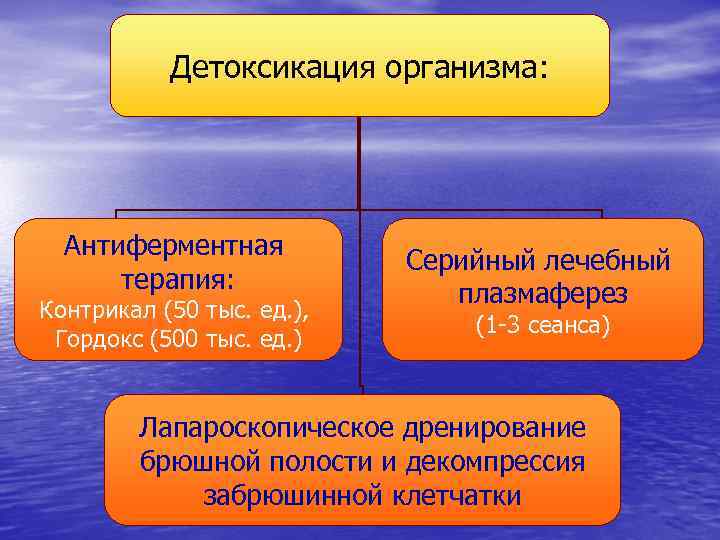 Детоксикация организма:

Антиферментная терапия:
Контрикал (50 тыс. ед.),
Гордокс (500 тыс. ед.)

Серийный лечебный плазмаферез
(1-3 сеанса)

Лапароскопическое дренирование брюшной полости и декомпрессия забрюшинной клетчатки